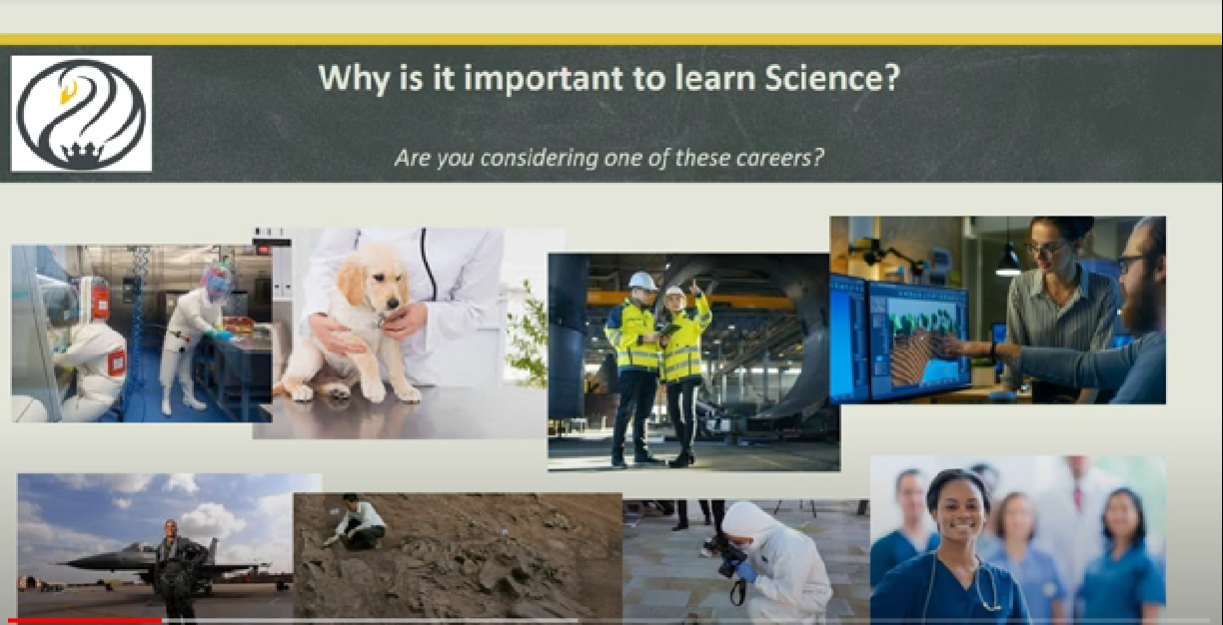 Why is it important to learn Science?

Are you considering one of these careers?